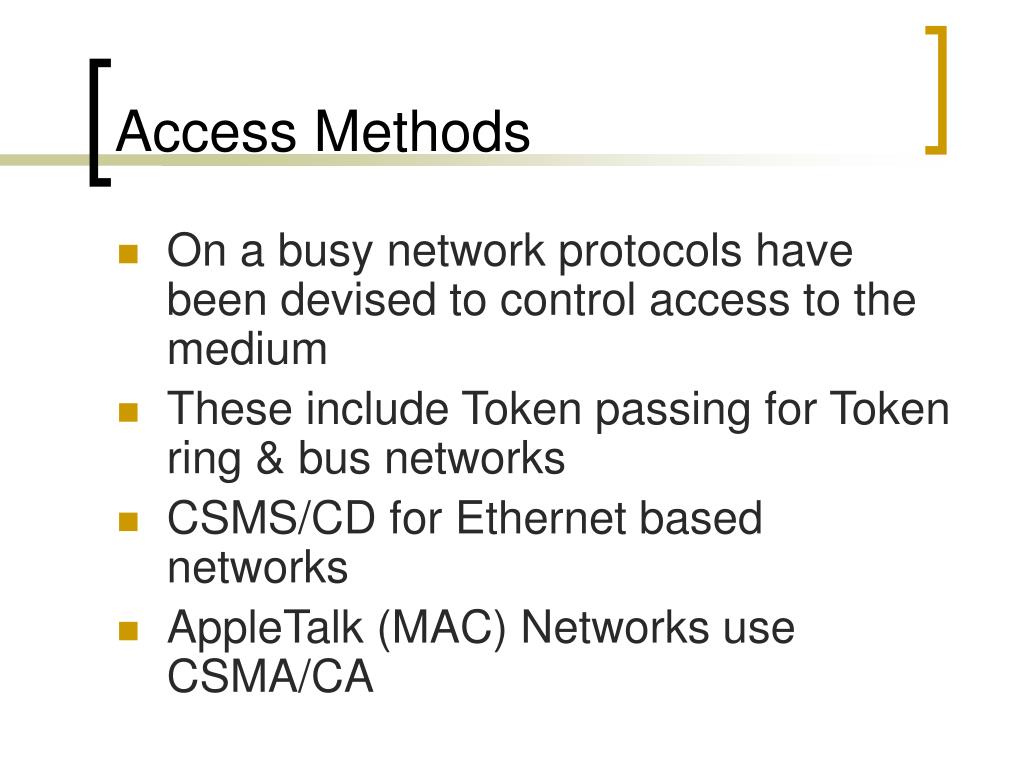 Access Methods

On a busy network protocols have been devised to control access to the medium

These include Token passing for Token ring & bus networks

CSMS/CD for Ethernet based networks

AppleTalk (MAC) Networks use CSMA/CA